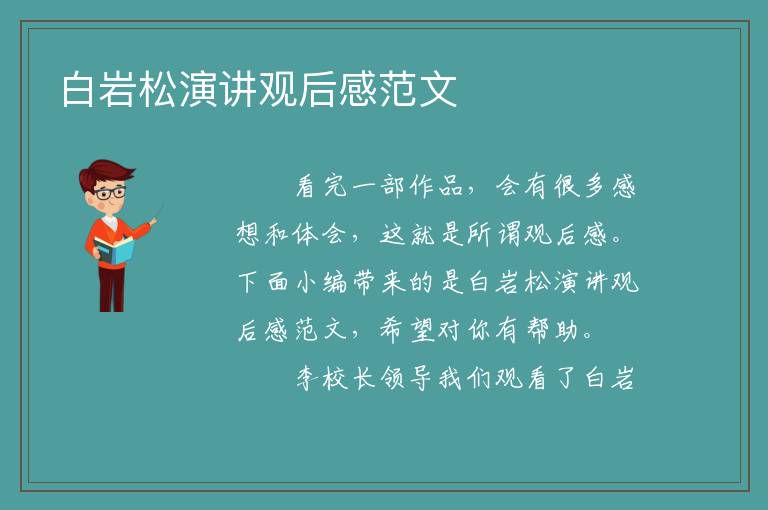 白岩松演讲观后感范文

看完一部作品，会有很多感想和体会，这就是所谓观后感。下面小编带来的是白岩松演讲观后感范文，希望对你有帮助。

李校长领导我们观看了白岩